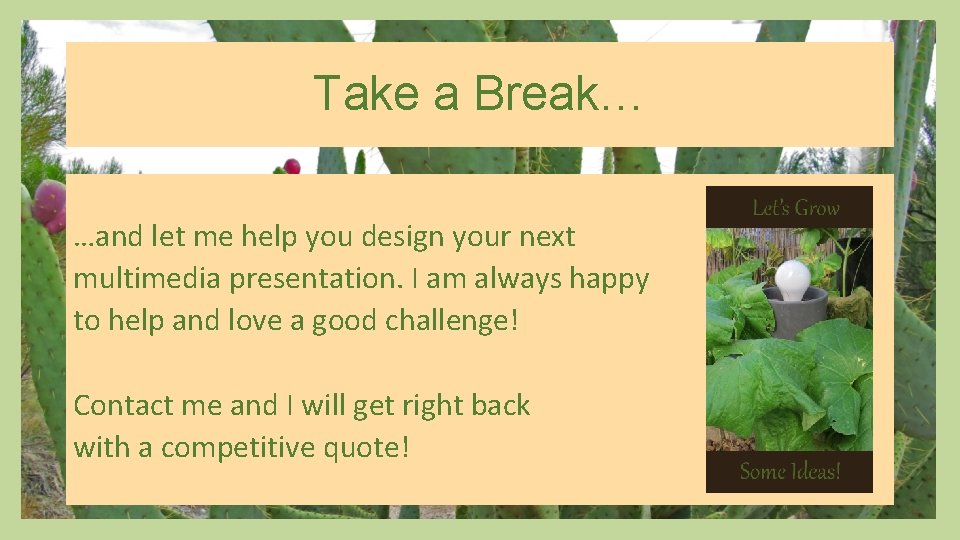 Take a Break…

…and let me help you design your next multimedia presentation. I am always happy to help and love a good challenge!

Contact me and I will get right back with a competitive quote!

Let's Grow

Some Ideas!